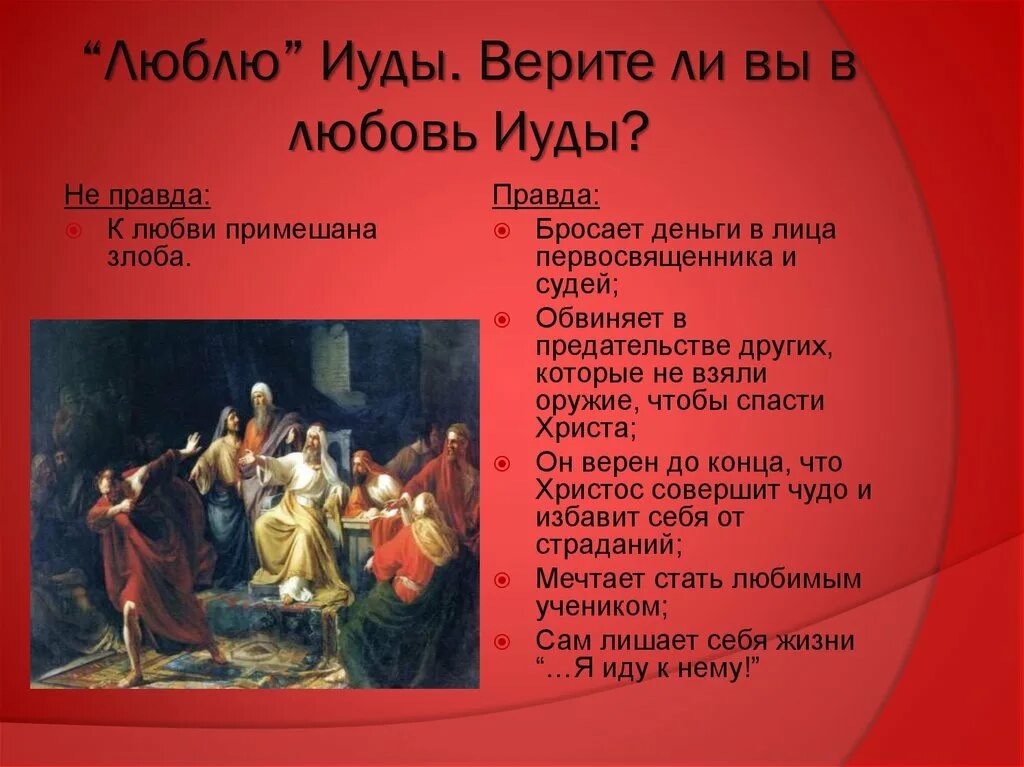 “Люблю” Иуды. Верите ли вы в любовь Иуды?

Не правда:
К любви примешана злоба.

Правда:
Бросает деньги в лица первосвященника и судей;
Обвиняет в предательстве других, которые не взяли оружие, чтобы спасти Христа;
Он верен до конца, что Христос совершит чудо и избавит себя от страданий;
Мечтает стать любимым учеником;
Сам лишает себя жизни “…Я иду к нему!”